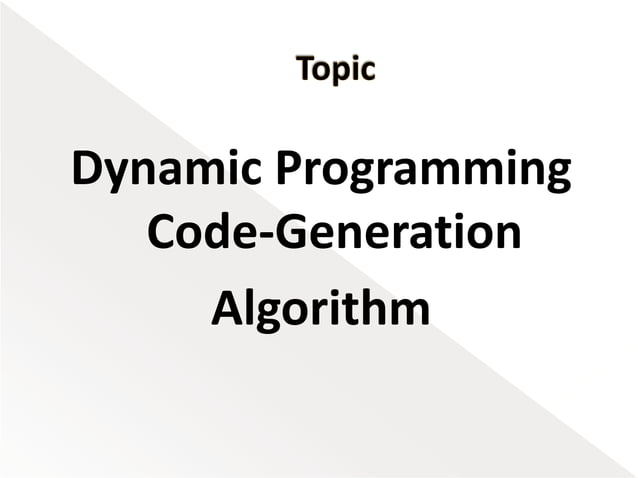 Topic

Dynamic Programming Code-Generation Algorithm